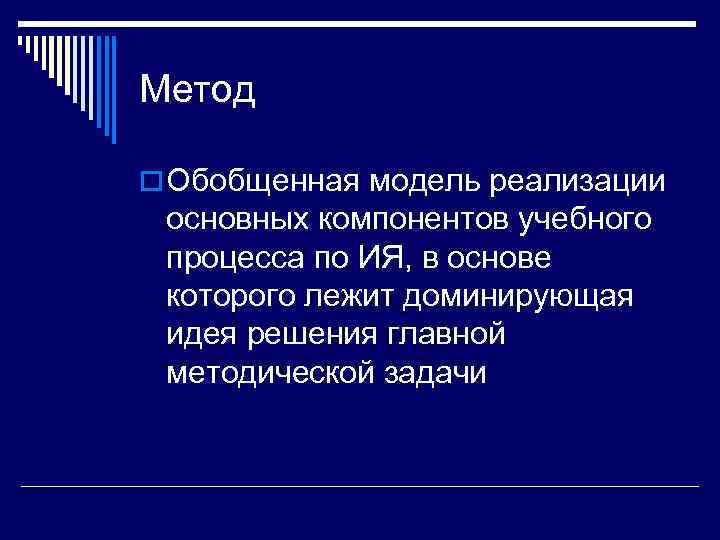 Метод

Обобщенная модель реализации основных компонентов учебного процесса по ИЯ, в основе которого лежит доминирующая идея решения главной методической задачи